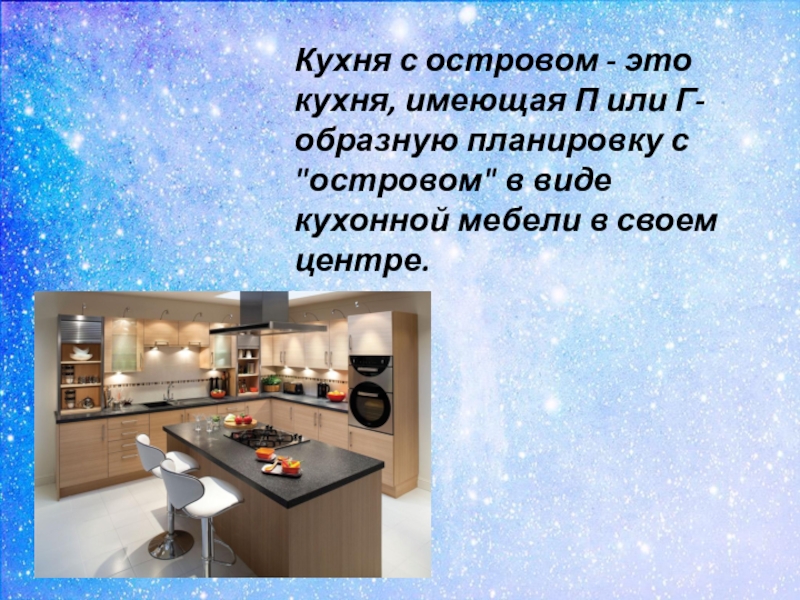 Кухня с островом - это кухня, имеющая П или Г-образную планировку с "островом" в виде кухонной мебели в своем центре.